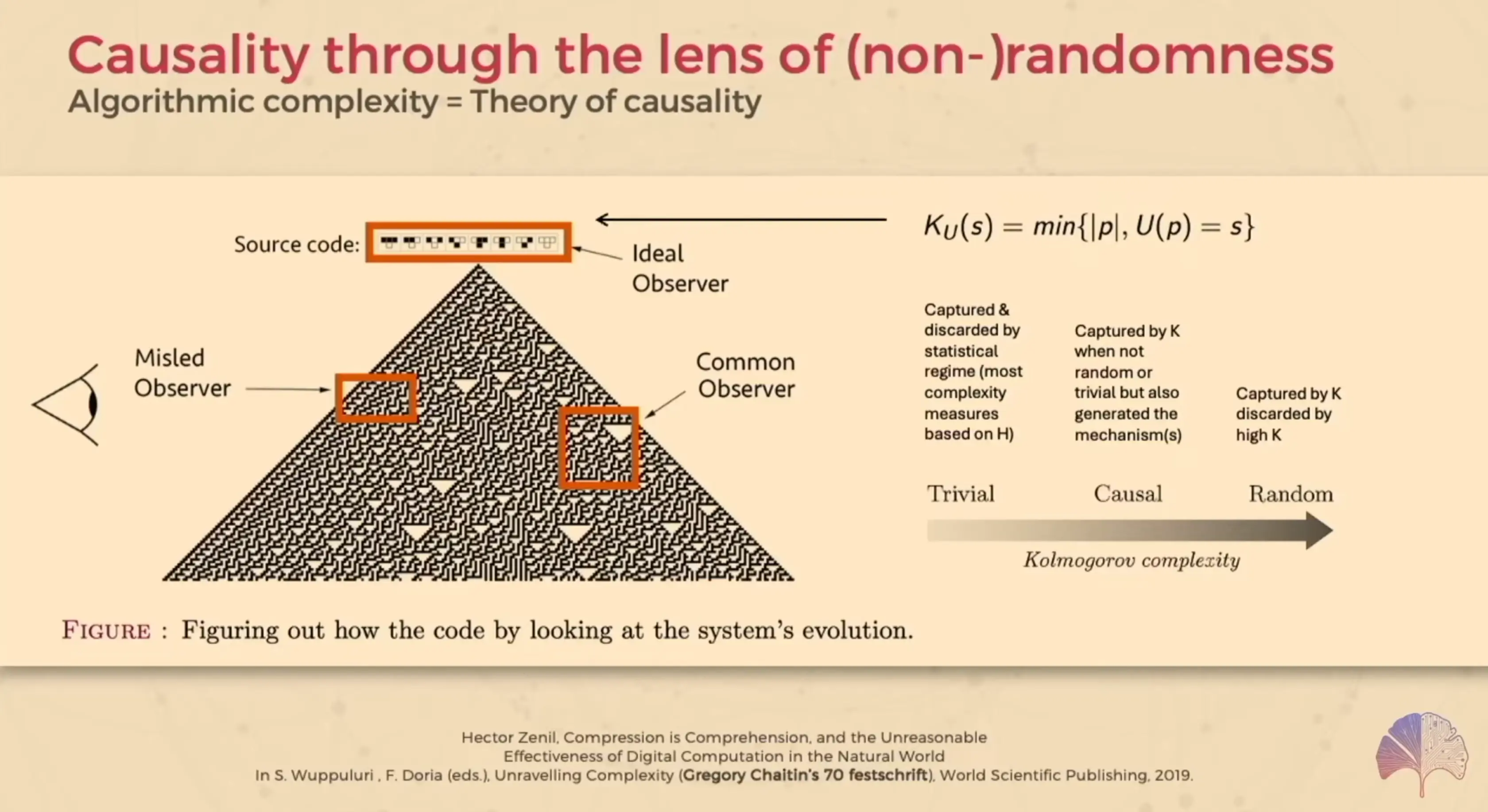 Causality through the lens of (non-)randomness
Algorithmic complexity = Theory of causality

Source code:

Ideal
Observer

Misled
Observer

Common
Observer

$K_U(s) = min\{|p|, U(p) = s\}$

Captured & discarded by statistical regime (most complexity measures based on H)

Captured by K when not random or trivial but also generated the mechanism(s)

Captured by K discarded by high K

Trivial
Causal
Random

Kolmogorov complexity

FIGURE : Figuring out how the code by looking at the system's evolution.

Hector Zenil, Compression is Comprehension, and the Unreasonable
Effectiveness of Digital Computation in the Natural World
In S. Wuppuluri , F. Doria (eds.), Unravelling Complexity (Gregory Chaitin's 70 festschrift), World Scientific Publishing, 2019.